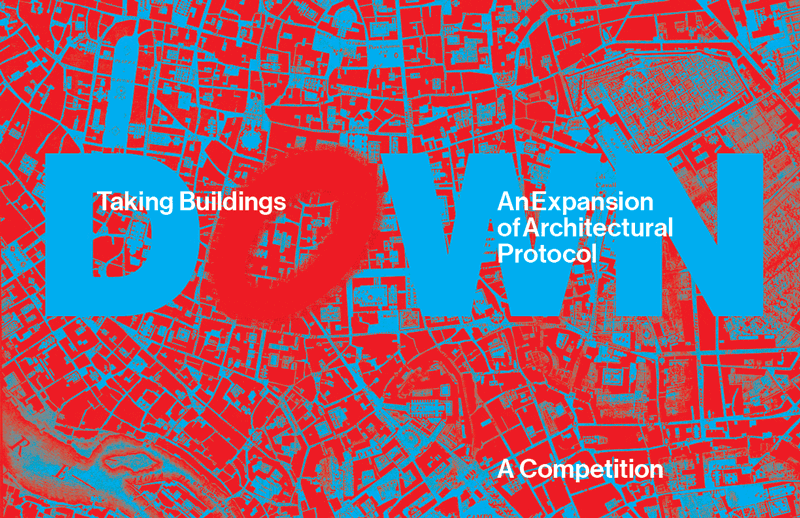 DOWN

Taking Buildings

An Expansion of Architectural Protocol

A Competition